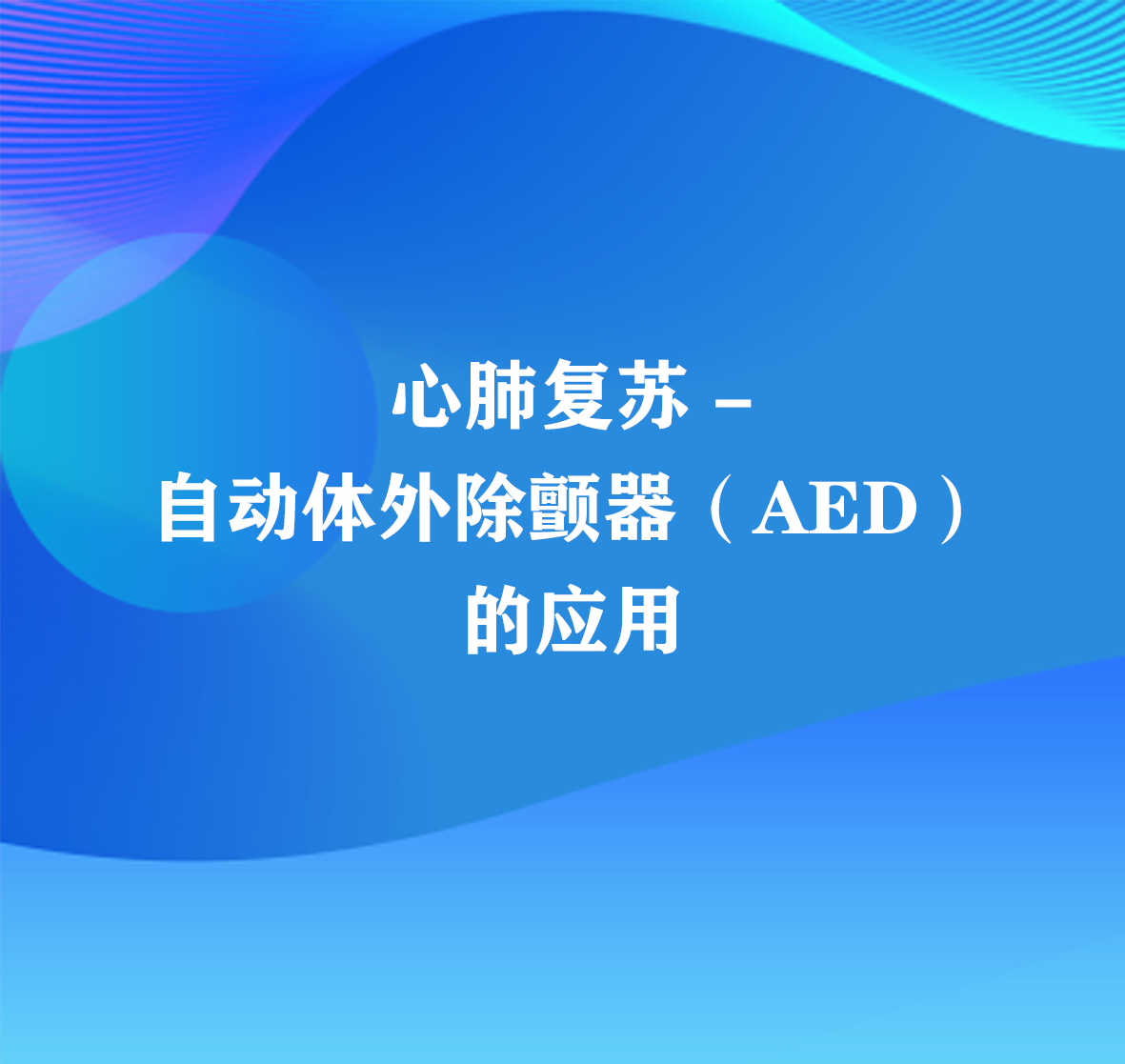 心肺复苏 –
自动体外除颤器（AED）
的应用